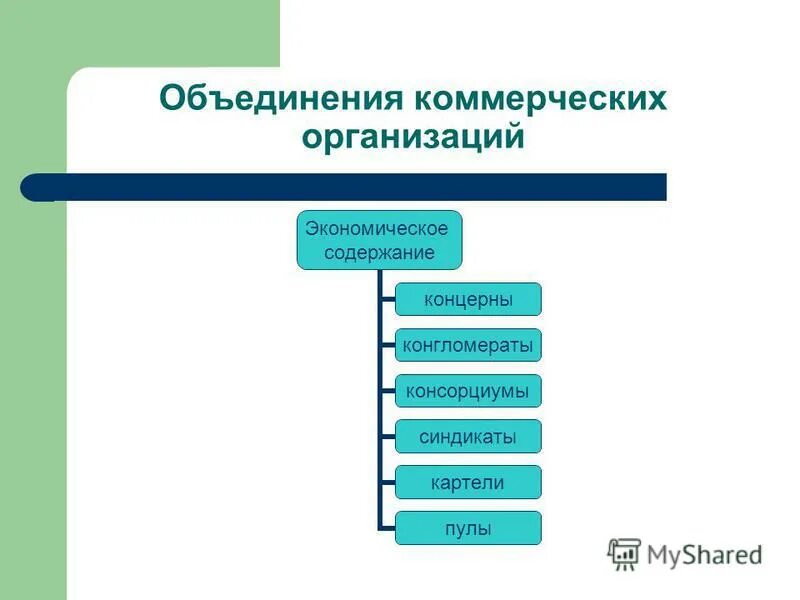 Объединения коммерческих организаций

Экономическое содержание

концерны

конгломераты

консорциумы

синдикаты

картели

пулы

MyShared